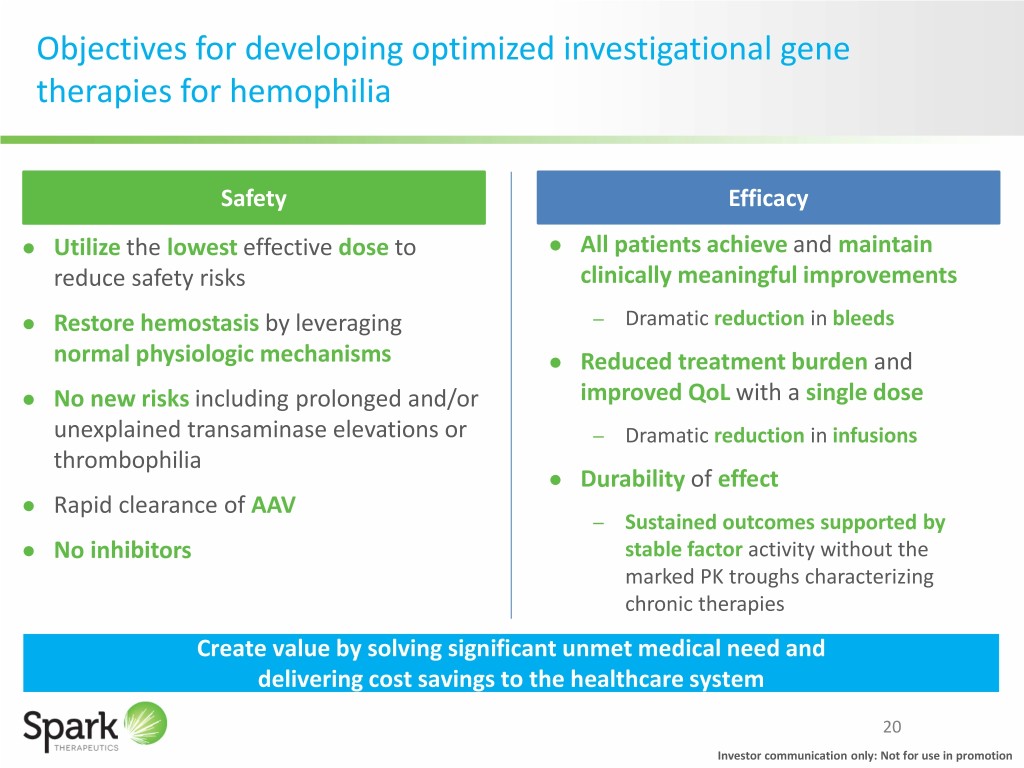 Objectives for developing optimized investigational gene therapies for hemophilia

Safety

● Utilize the lowest effective dose to reduce safety risks

● Restore hemostasis by leveraging normal physiologic mechanisms

● No new risks including prolonged and/or unexplained transaminase elevations or thrombophilia

● Rapid clearance of AAV

● No inhibitors

Efficacy

● All patients achieve and maintain clinically meaningful improvements

– Dramatic reduction in bleeds

● Reduced treatment burden and improved QoL with a single dose

– Dramatic reduction in infusions

● Durability of effect

– Sustained outcomes supported by stable factor activity without the marked PK troughs characterizing chronic therapies

Create value by solving significant unmet medical need and delivering cost savings to the healthcare system

Spark THERAPEUTICS

20

Investor communication only: Not for use in promotion